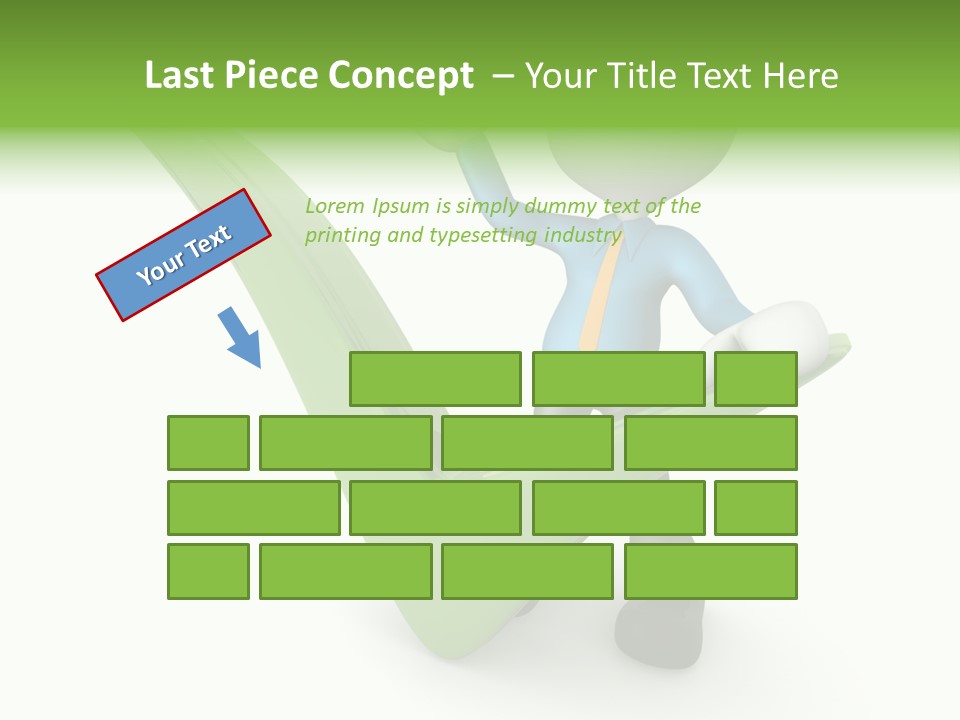 Last Piece Concept – Your Title Text Here

Your Text

Lorem Ipsum is simply dummy text of the printing and typesetting industry